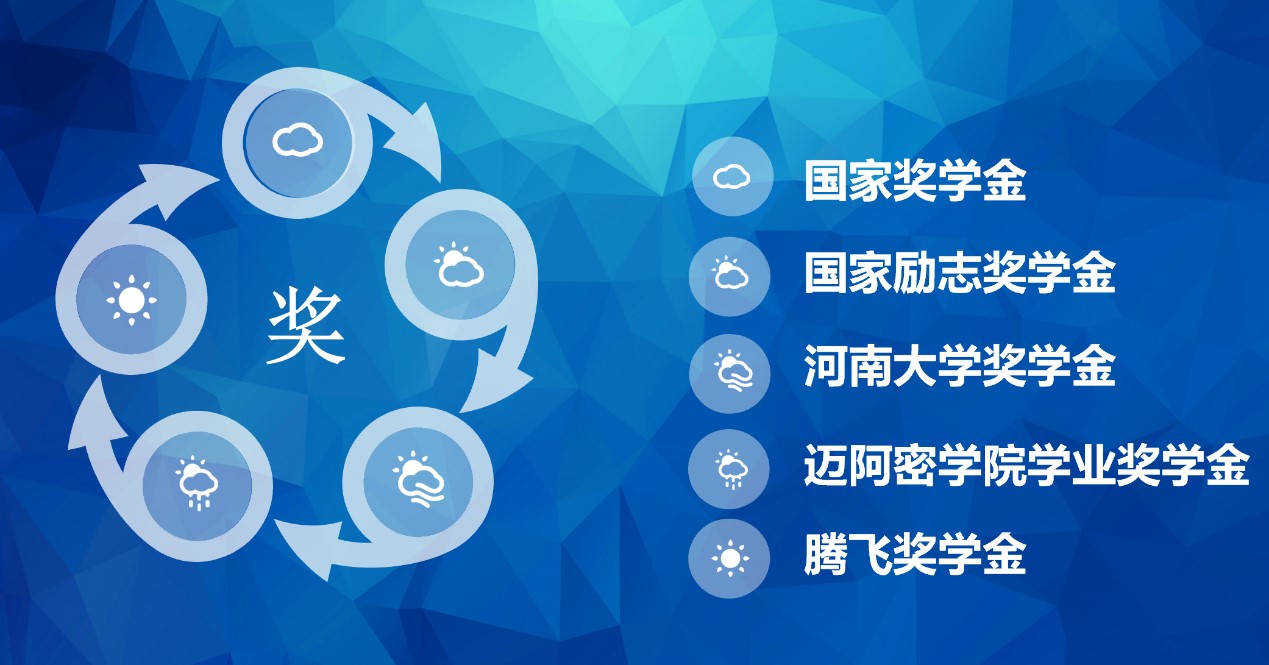 奖

国家奖学金

国家励志奖学金

河南大学奖学金

迈阿密学院学业奖学金

腾飞奖学金